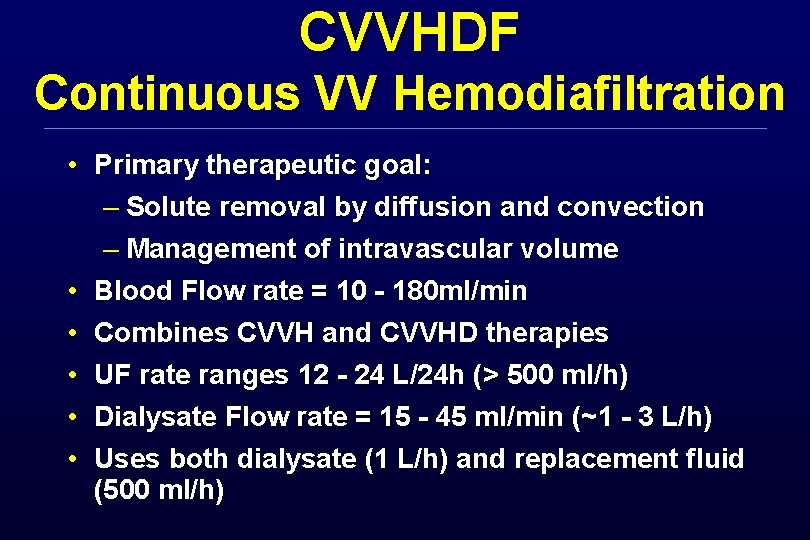 CVVHDF
Continuous VV Hemodiafiltration

• Primary therapeutic goal:
– Solute removal by diffusion and convection
– Management of intravascular volume
• Blood Flow rate = 10 - 180ml/min
• Combines CVVH and CVVHD therapies
• UF rate ranges 12 - 24 L/24h (> 500 ml/h)
• Dialysate Flow rate = 15 - 45 ml/min (~1 - 3 L/h)
• Uses both dialysate (1 L/h) and replacement fluid (500 ml/h)